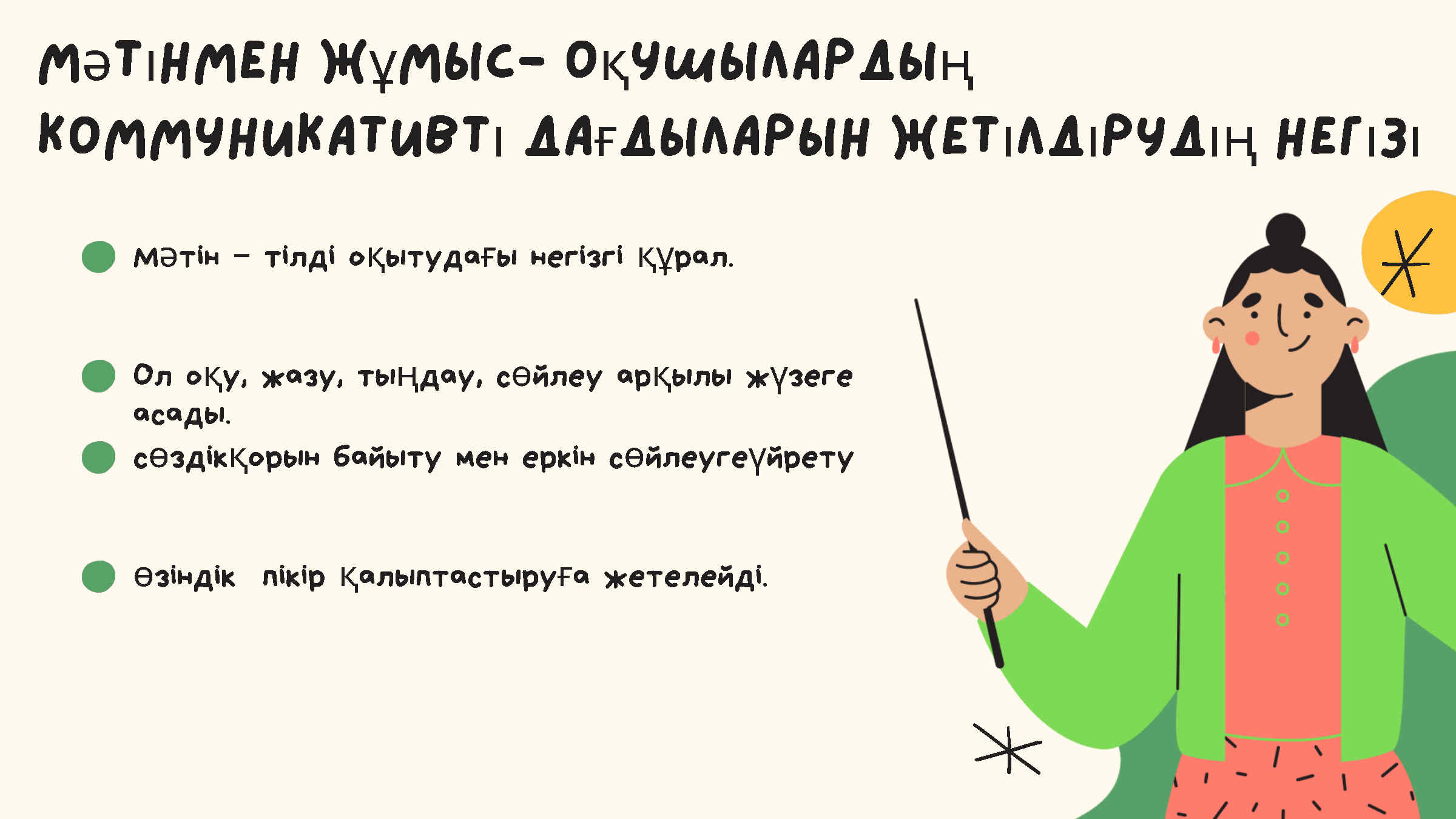 МӘТІНМЕН ЖҰМЫС- ОҚУШЫЛАРДЫҢ КОММУНИКАТИВТІ ДАҒДЫЛАРЫН ЖЕТІЛДІРУДІҢ НЕГІЗІ

Мәтін – тілді оқытудағы негізгі құрал.

Ол оқу, жазу, тыңдау, сөйлеу арқылы жүзеге асады.

сөздікқорын байыту мен еркін сөйлеугеүйрету

Өзіндік лікір қалыптастыруға жетелейді.